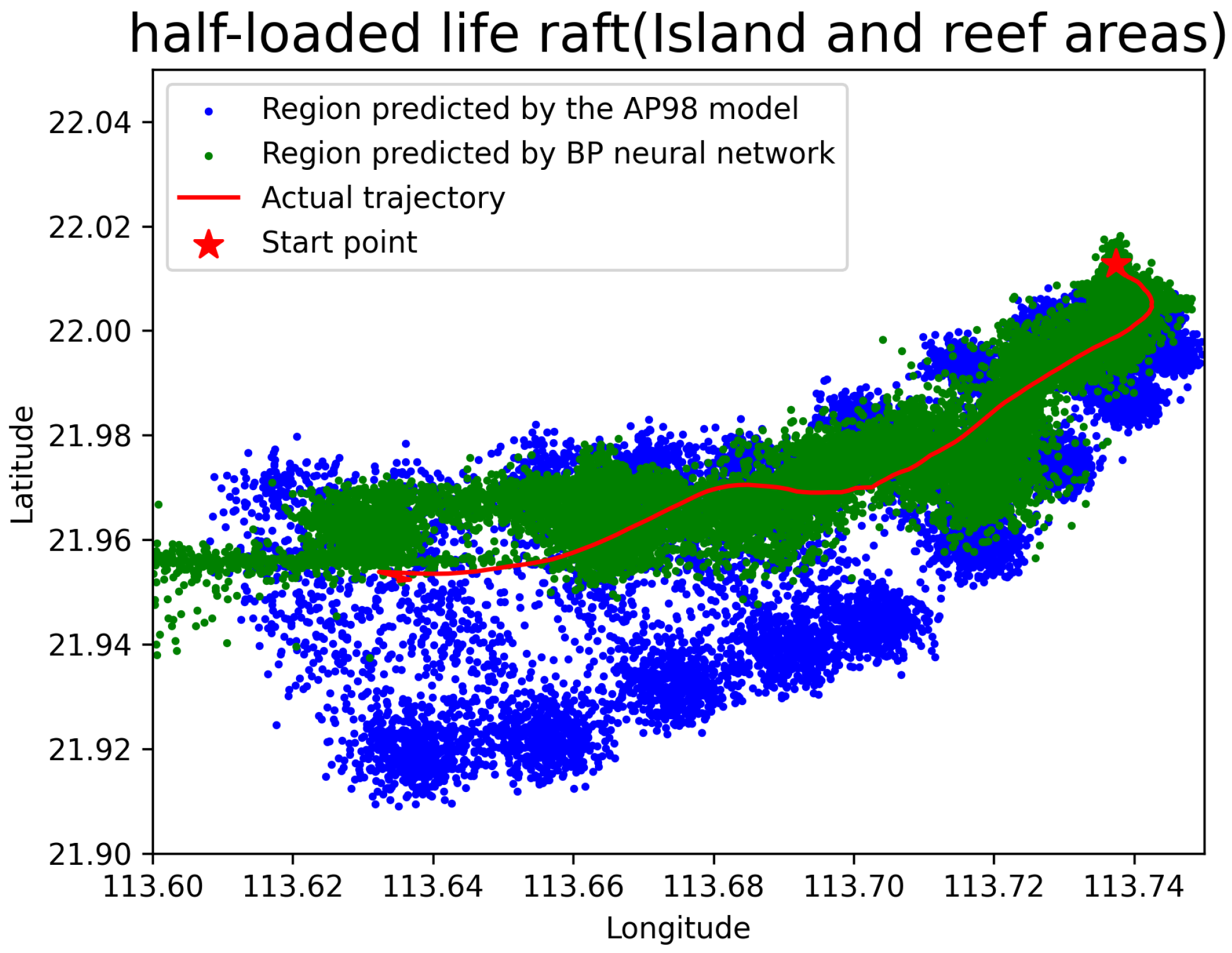 half-loaded life raft(Island and reef areas)

Region predicted by the AP98 model
Region predicted by BP neural network
Actual trajectory
Start point

Latitude

22.04
22.02
22.00
21.98
21.96
21.94
21.92
21.90

113.60
113.62
113.64
113.66
113.68
113.70
113.72
113.74

Longitude